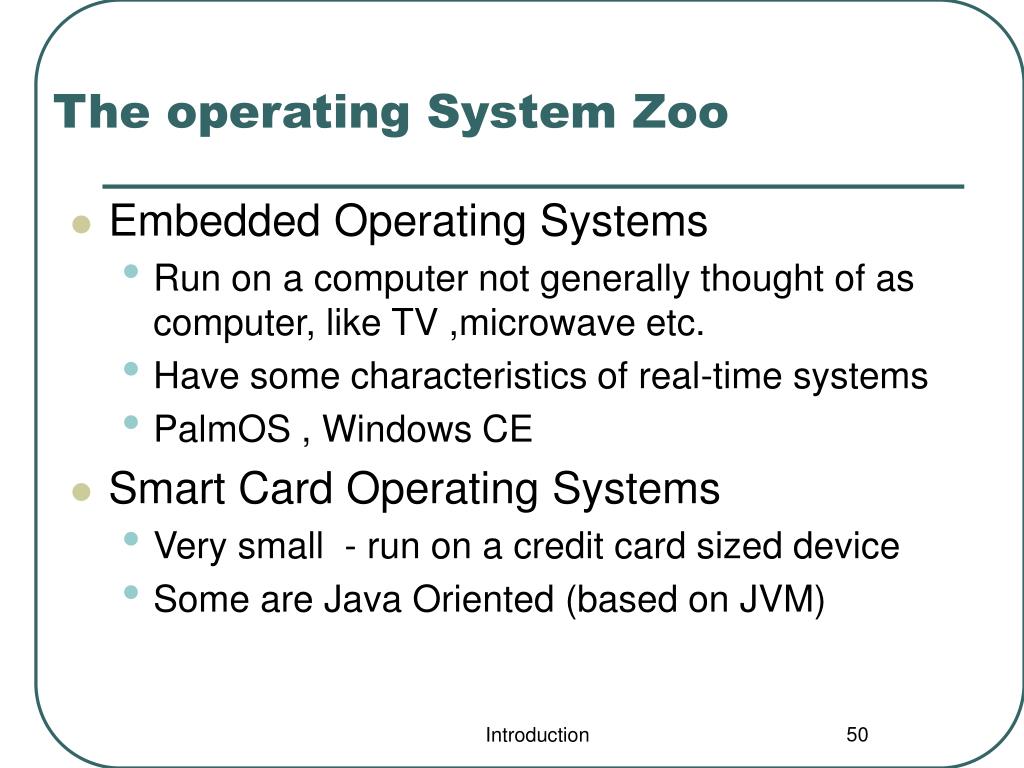 The operating System Zoo

- Embedded Operating Systems
  - Run on a computer not generally thought of as computer, like TV ,microwave etc.
  - Have some characteristics of real-time systems
  - PalmOS , Windows CE
- Smart Card Operating Systems
  - Very small - run on a credit card sized device
  - Some are Java Oriented (based on JVM)

Introduction

50